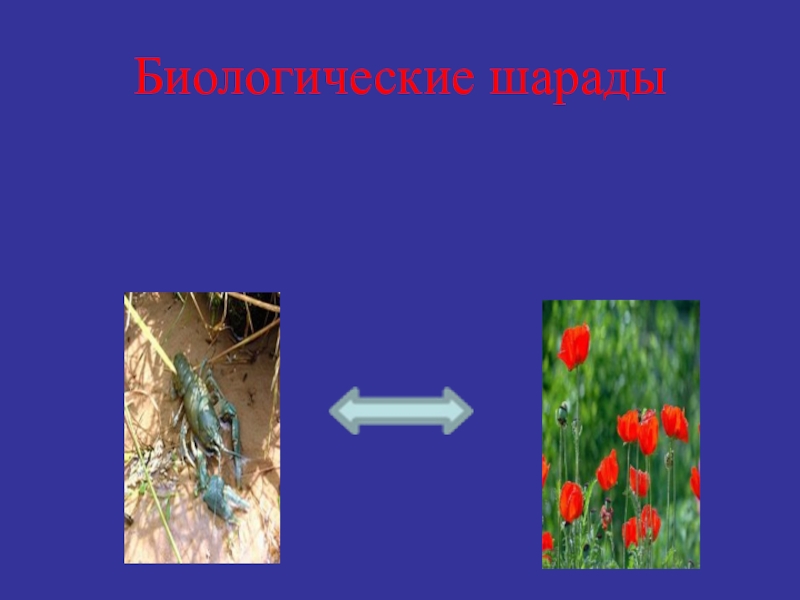 Биологические шарады